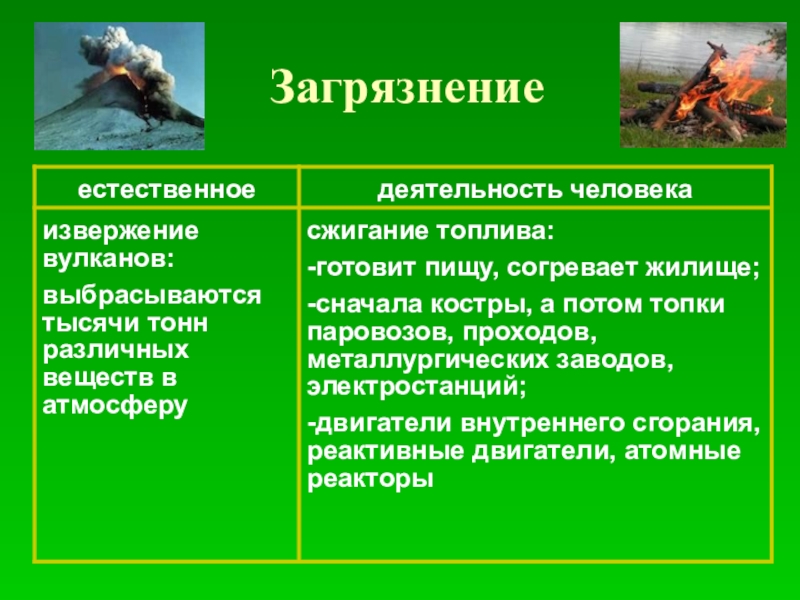 Загрязнение

| естественное | деятельность человека |
|---|---|
| извержение вулканов: выбрасываются тысячи тонн различных веществ в атмосферу | сжигание топлива: -готовит пищу, согревает жилище; -сначала костры, а потом топки паровозов, проходов, металлургических заводов, электростанций; -двигатели внутреннего сгорания, реактивные двигатели, атомные реакторы |